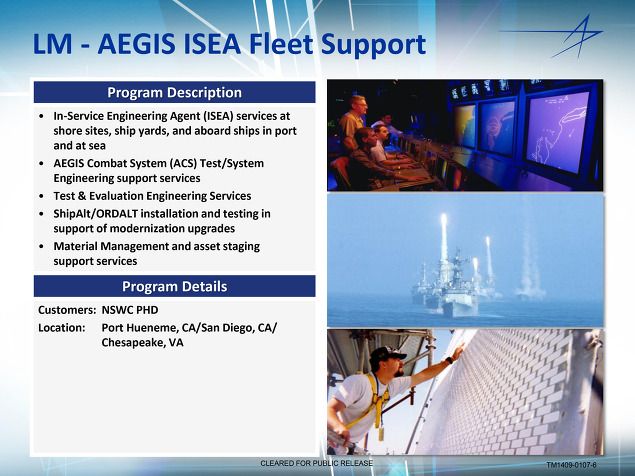 LM - AEGIS ISEA Fleet Support

Program Description

• In-Service Engineering Agent (ISEA) services at shore sites, ship yards, and aboard ships in port and at sea
• AEGIS Combat System (ACS) Test/System Engineering support services
• Test & Evaluation Engineering Services
• ShipAlt/ORDALT installation and testing in support of modernization upgrades
• Material Management and asset staging support services

Program Details

Customers: NSWC PHD
Location: Port Hueneme, CA/San Diego, CA/ Chesapeake, VA

CLEARED FOR PUBLIC RELEASE

TM1409-0107-6